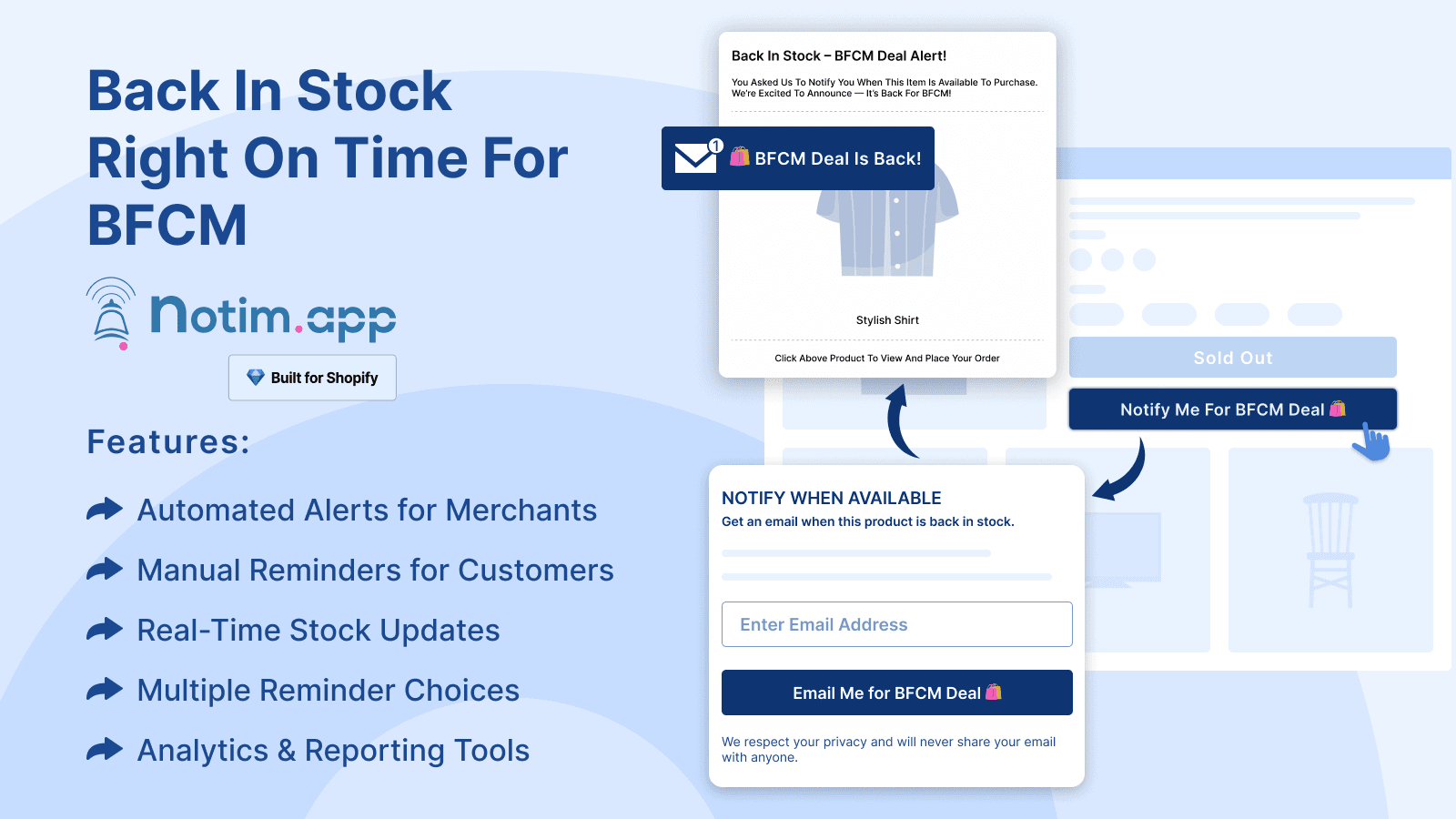 Back In Stock Right On Time For BFCM

Notim.app

Built for Shopify

Features:

Automated Alerts for Merchants

Manual Reminders for Customers

Real-Time Stock Updates

Multiple Reminder Choices

Analytics & Reporting Tools

Back In Stock – BFCM Deal Alert!

You Asked Us To Notify You When This Item Is Available To Purchase. We're Excited To Announce — It's Back For BFCM!

1

BFCM Deal Is Back!

Stylish Shirt

Click Above Product To View And Place Your Order

Sold Out

Notify Me For BFCM Deal

NOTIFY WHEN AVAILABLE

Get an email when this product is back in stock.

Enter Email Address

Email Me for BFCM Deal

We respect your privacy and will never share your email with anyone.